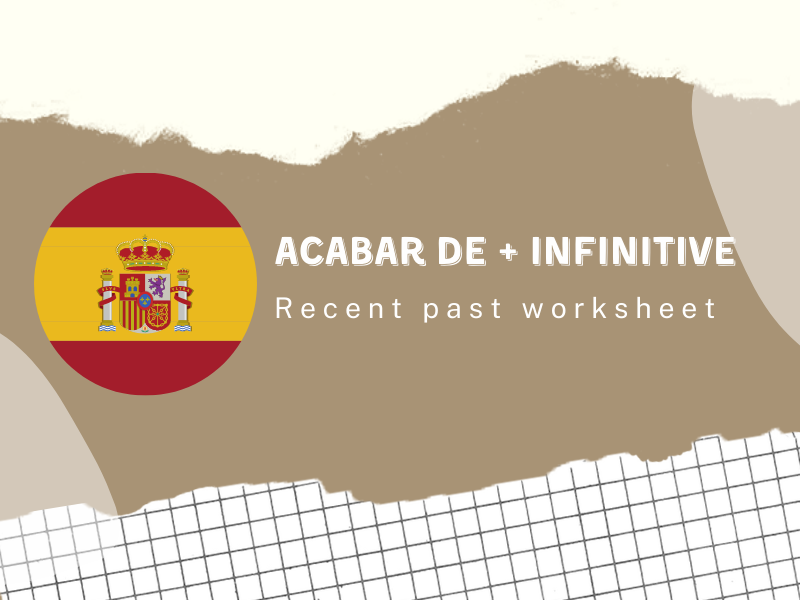 ACABAR DE + INFINITIVE
Recent past worksheet